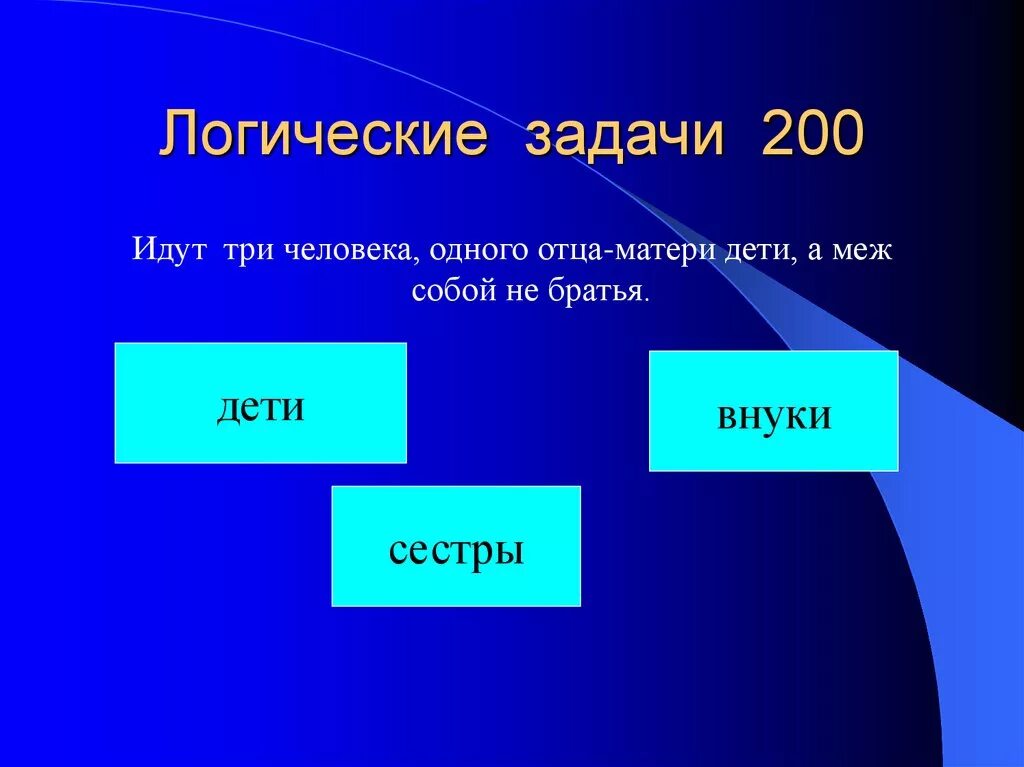 Логические задачи 200

Идут три человека, одного отца-матери дети, а меж собой не братья.

дети

внуки

сестры